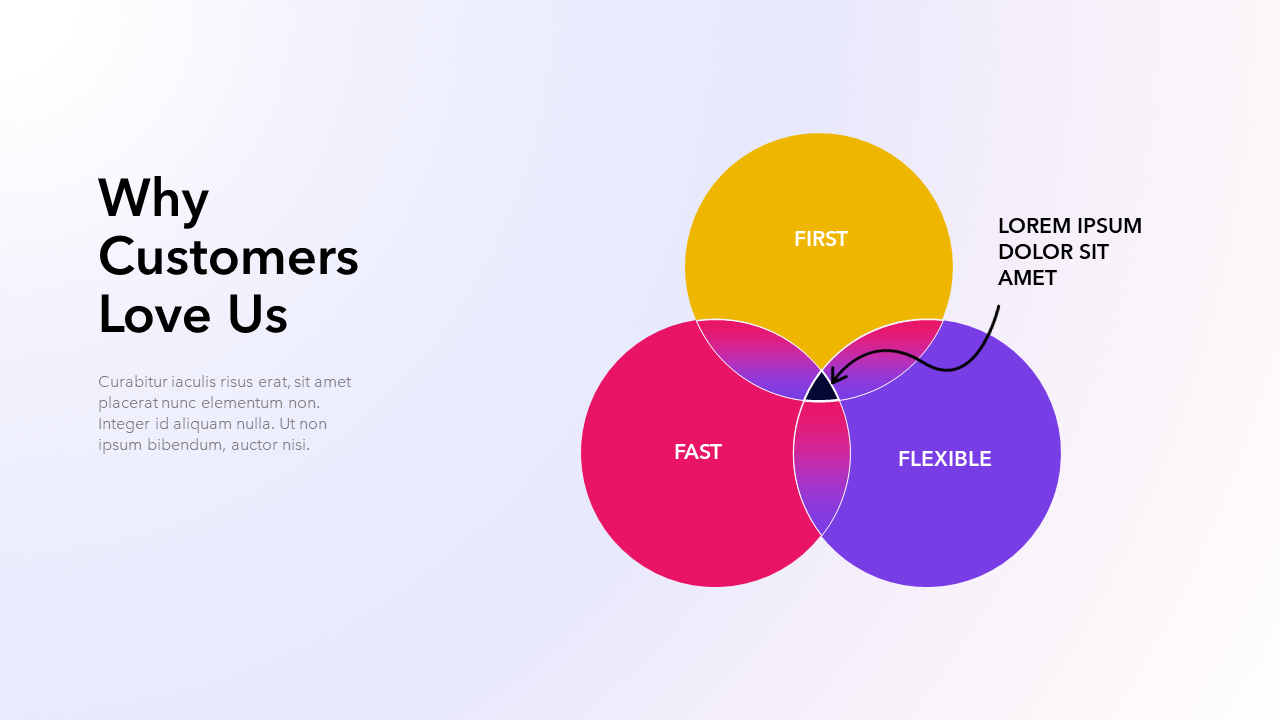 Why Customers Love Us

Curabitur iaculis risus erat, sit amet placerat nunc elementum non. Integer id aliquam nulla. Ut non ipsum bibendum, auctor nisi.

FIRST

LOREM IPSUM DOLOR SIT AMET

FAST

FLEXIBLE